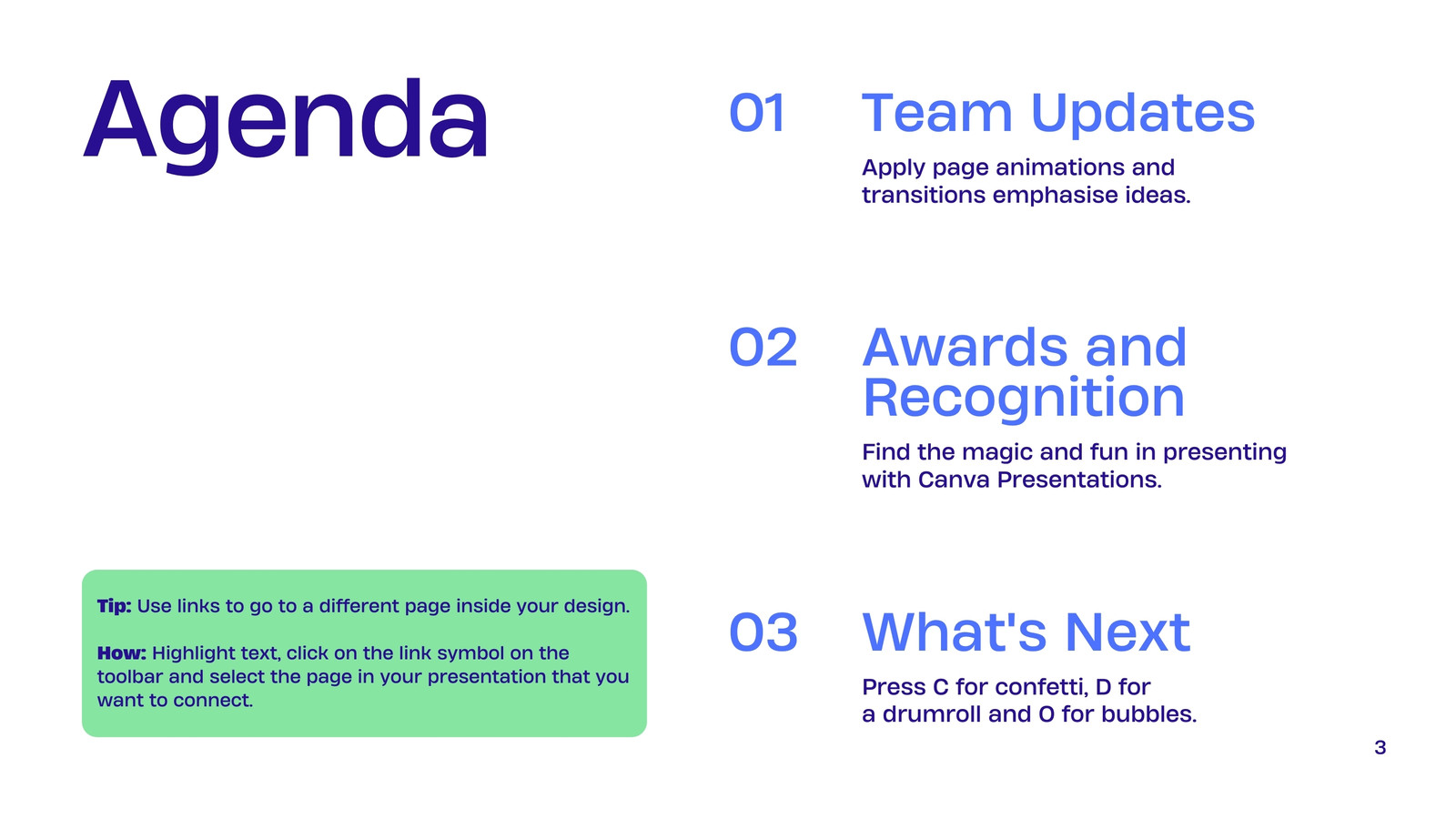 Agenda

Tip: Use links to go to a different page inside your design.

How: Highlight text, click on the link symbol on the toolbar and select the page in your presentation that you want to connect.

01 Team Updates

Apply page animations and transitions emphasise ideas.

02 Awards and Recognition

Find the magic and fun in presenting with Canva Presentations.

03 What's Next

Press C for confetti, D for a drumroll and O for bubbles.

3